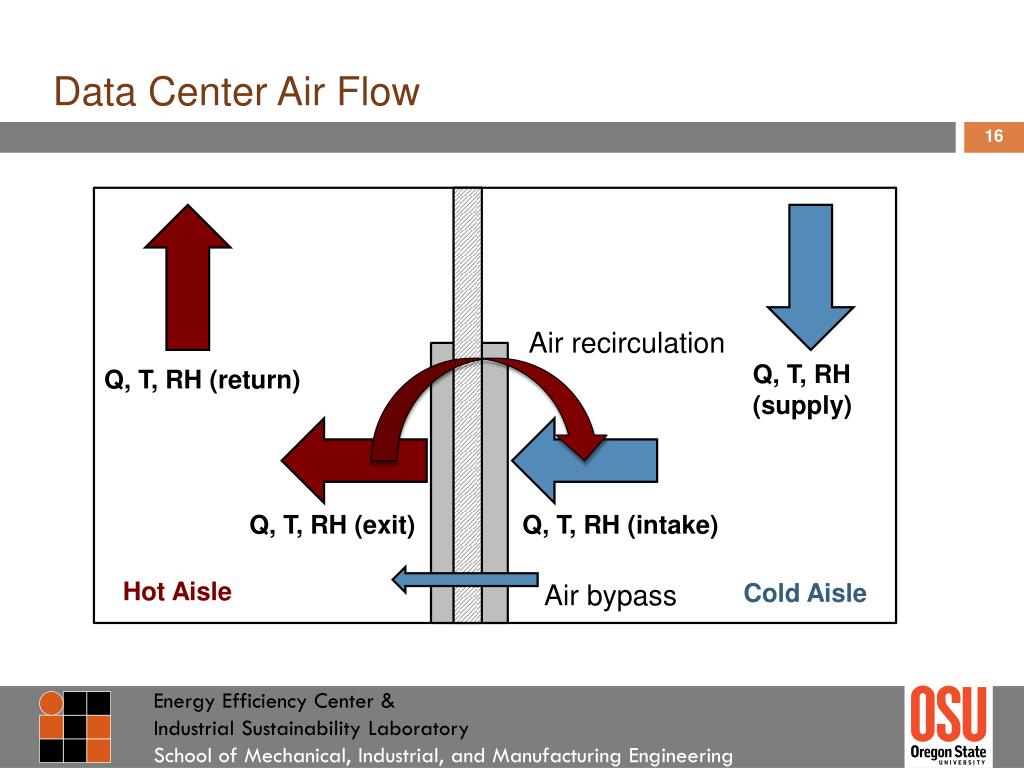 Data Center Air Flow

16

Air recirculation

Q, T, RH (return)

Q, T, RH (supply)

Q, T, RH (exit)

Q, T, RH (intake)

Hot Aisle

Air bypass

Cold Aisle

Energy Efficiency Center &
Industrial Sustainability Laboratory
School of Mechanical, Industrial, and Manufacturing Engineering

OSU
Oregon State
UNIVERSITY